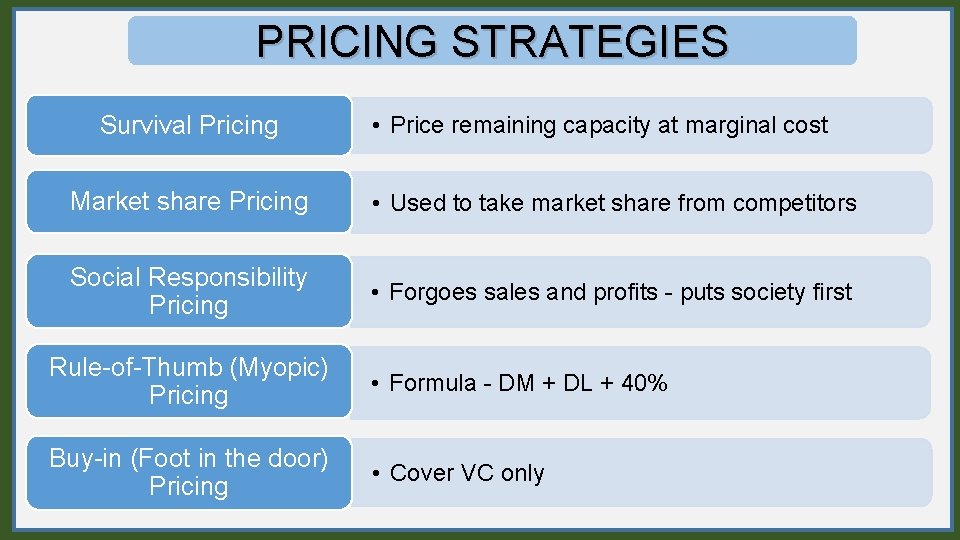 PRICING STRATEGIES

Survival Pricing

• Price remaining capacity at marginal cost

Market share Pricing

• Used to take market share from competitors

Social Responsibility Pricing

• Forgoes sales and profits - puts society first

Rule-of-Thumb (Myopic) Pricing

• Formula - DM + DL + 40%

Buy-in (Foot in the door) Pricing

• Cover VC only